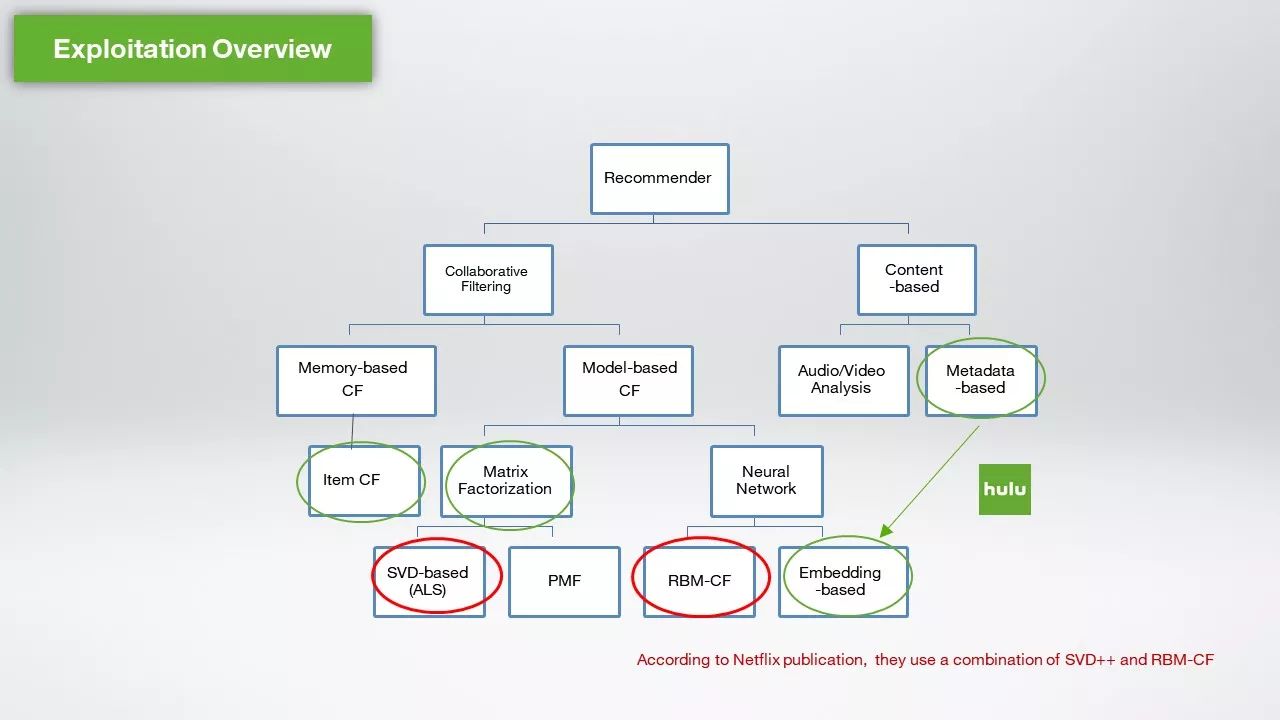 Exploitation Overview

Recommender

Collaborative Filtering

Content -based

Memory-based CF

Model-based CF

Audio/Video Analysis

Metadata -based

Item CF

Matrix Factorization

Neural Network

hulu

SVD-based (ALS)

PMF

RBM-CF

Embedding -based

According to Netflix publication, they use a combination of SVD++ and RBM-CF